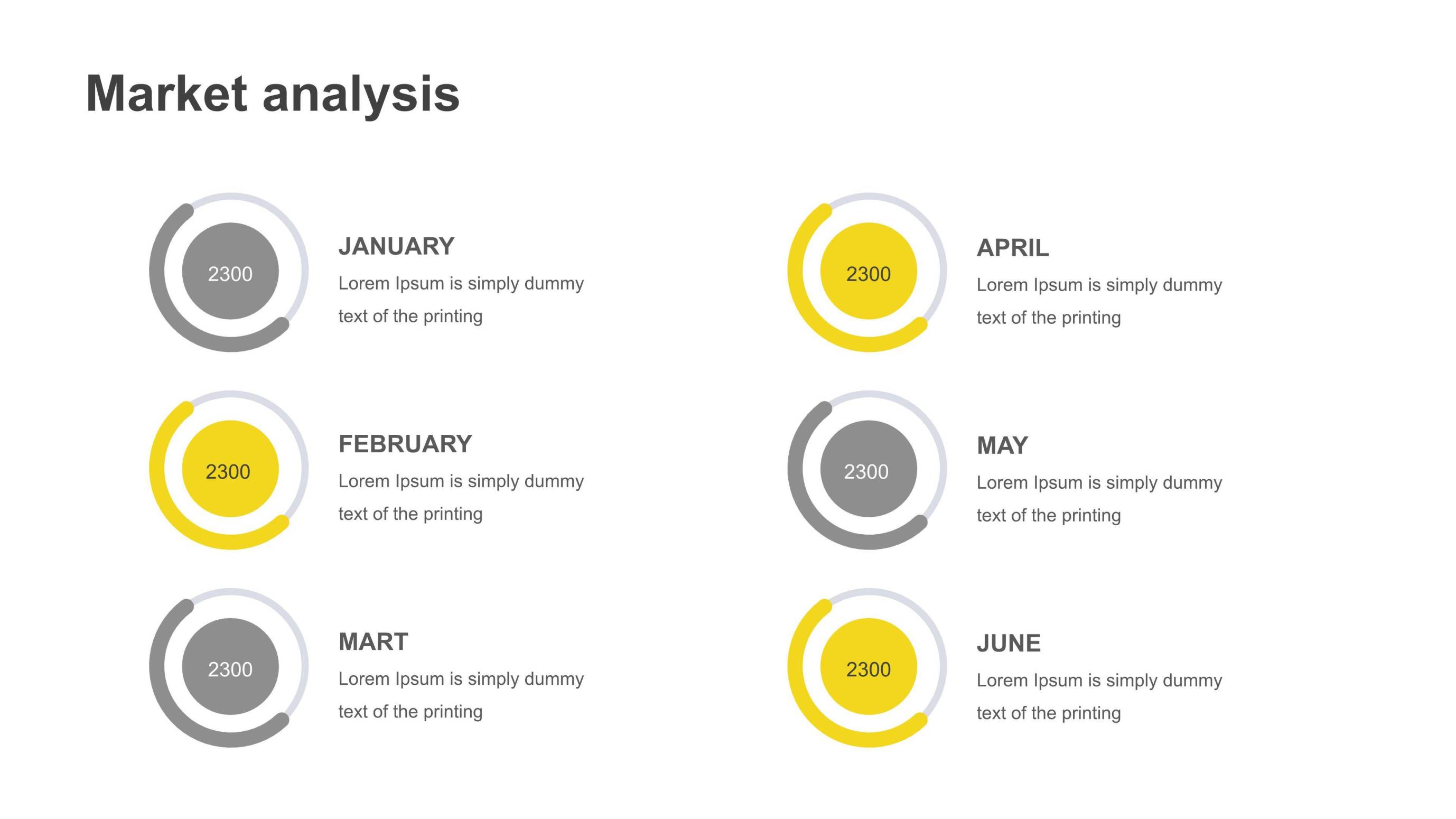 Market analysis

2300

JANUARY

Lorem Ipsum is simply dummy text of the printing

2300

FEBRUARY

Lorem Ipsum is simply dummy text of the printing

2300

MART

Lorem Ipsum is simply dummy text of the printing

2300

APRIL

Lorem Ipsum is simply dummy text of the printing

2300

MAY

Lorem Ipsum is simply dummy text of the printing

2300

JUNE

Lorem Ipsum is simply dummy text of the printing